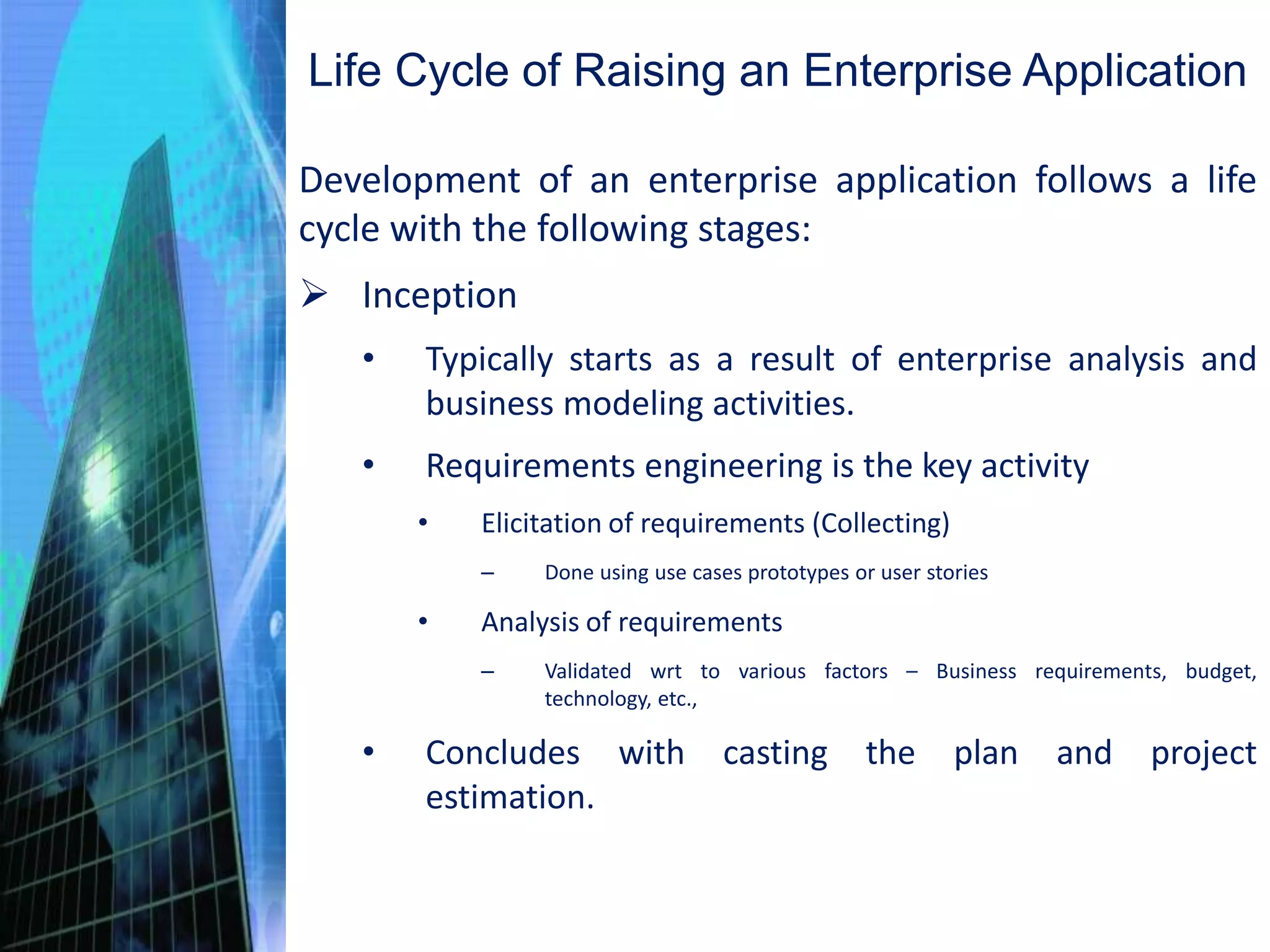 Life Cycle of Raising an Enterprise Application

Development of an enterprise application follows a life cycle with the following stages:

➢ Inception

• Typically starts as a result of enterprise analysis and business modeling activities.

• Requirements engineering is the key activity

• Elicitation of requirements (Collecting)

– Done using use cases prototypes or user stories

• Analysis of requirements

– Validated wrt to various factors – Business requirements, budget, technology, etc.,

• Concludes with casting the plan and project estimation.